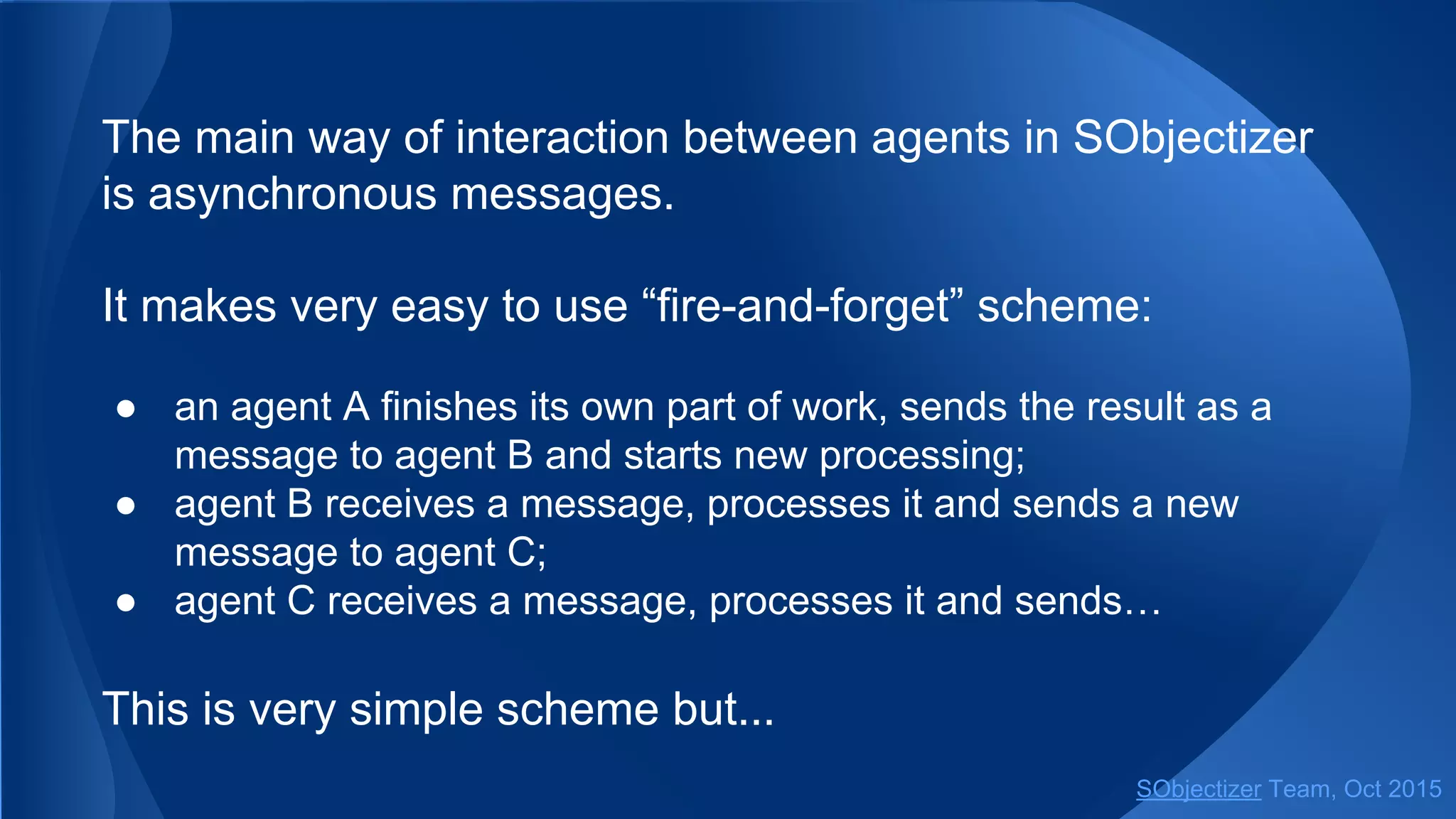 The main way of interaction between agents in SObjectizer is asynchronous messages.

It makes very easy to use “fire-and-forget” scheme:

● an agent A finishes its own part of work, sends the result as a message to agent B and starts new processing;
● agent B receives a message, processes it and sends a new message to agent C;
● agent C receives a message, processes it and sends…

This is very simple scheme but...

SObjectizer Team, Oct 2015